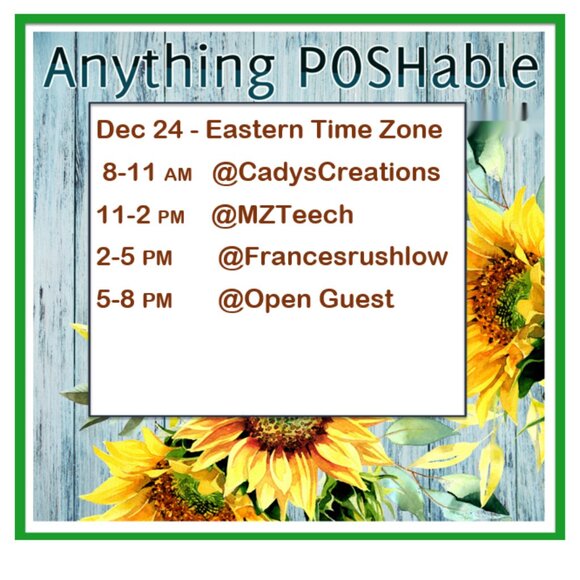 Anything POSHable

Dec 24 - Eastern Time Zone

8-11 AM @CadysCreations

11-2 PM @MZTeech

2-5 PM @Francesrushlow

5-8 PM @Open Guest